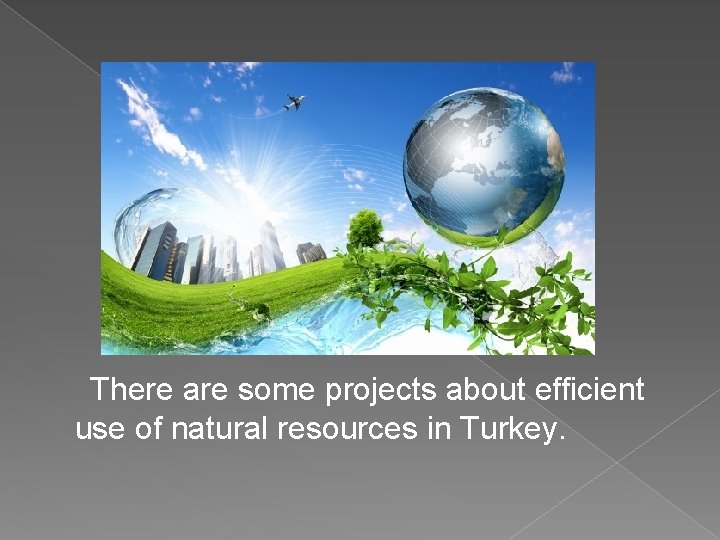 There are some projects about efficient use of natural resources in Turkey.